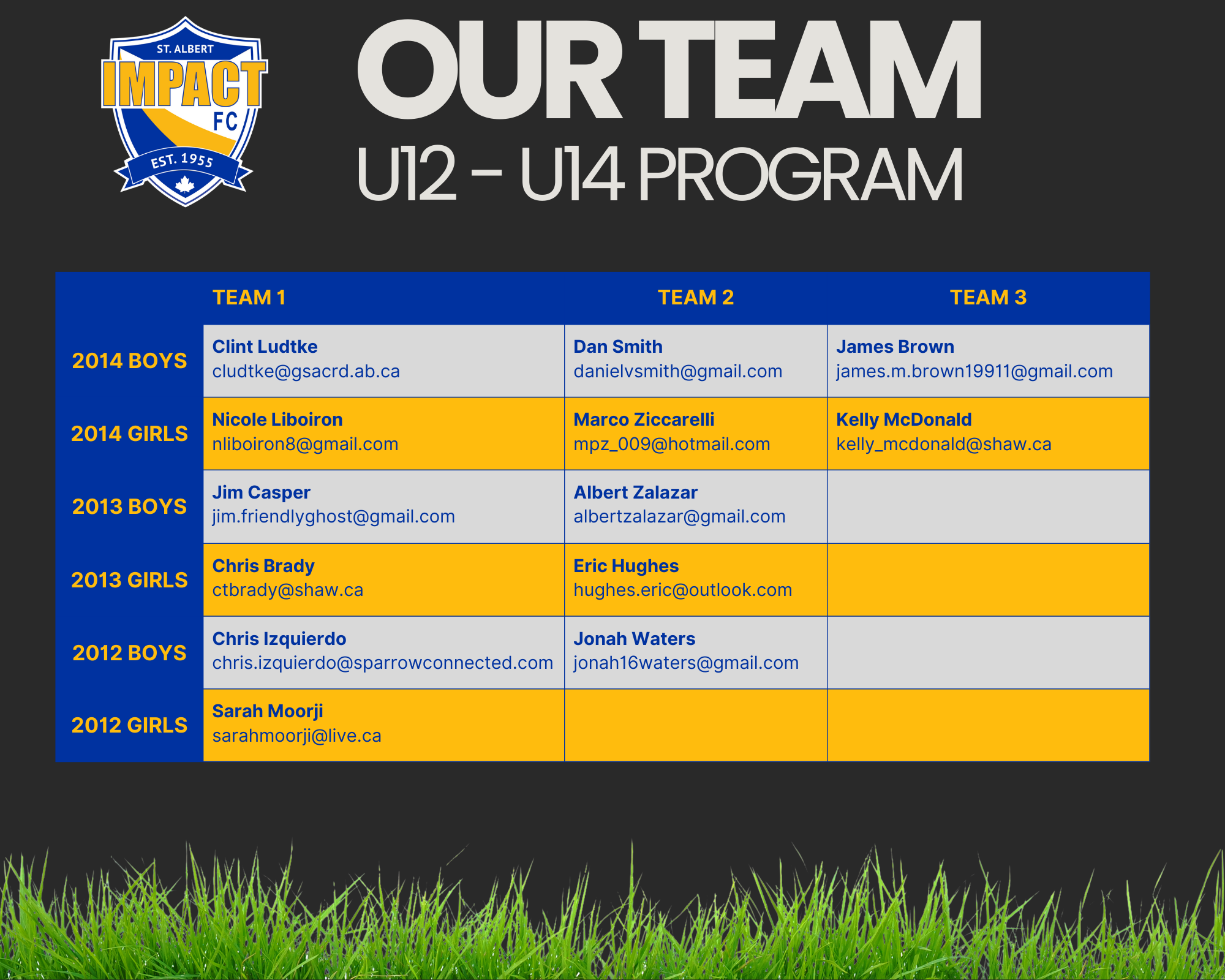 ST. ALBERT
IMPACT
FC
EST. 1955

OUR TEAM
U12 - U14 PROGRAM

| | TEAM 1 | TEAM 2 | TEAM 3 |
|---|---|---|---|
| 2014 BOYS | Clint Ludtke cludtke@gsacrd.ab.ca | Dan Smith danielvsmith@gmail.com | James Brown james.m.brown19911@gmail.com |
| 2014 GIRLS | Nicole Liboiron nliboiron8@gmail.com | Marco Ziccarelli mpz_009@hotmail.com | Kelly McDonald kelly_mcdonald@shaw.ca |
| 2013 BOYS | Jim Casper jim.friendlyghost@gmail.com | Albert Zalazar albertzalazar@gmail.com | |
| 2013 GIRLS | Chris Brady ctbrady@shaw.ca | Eric Hughes hughes.eric@outlook.com | |
| 2012 BOYS | Chris Izquierdo chris.izquierdo@sparrowconnected.com | Jonah Waters jonah16waters@gmail.com | |
| 2012 GIRLS | Sarah Moorji sarahmoorji@live.ca | | |